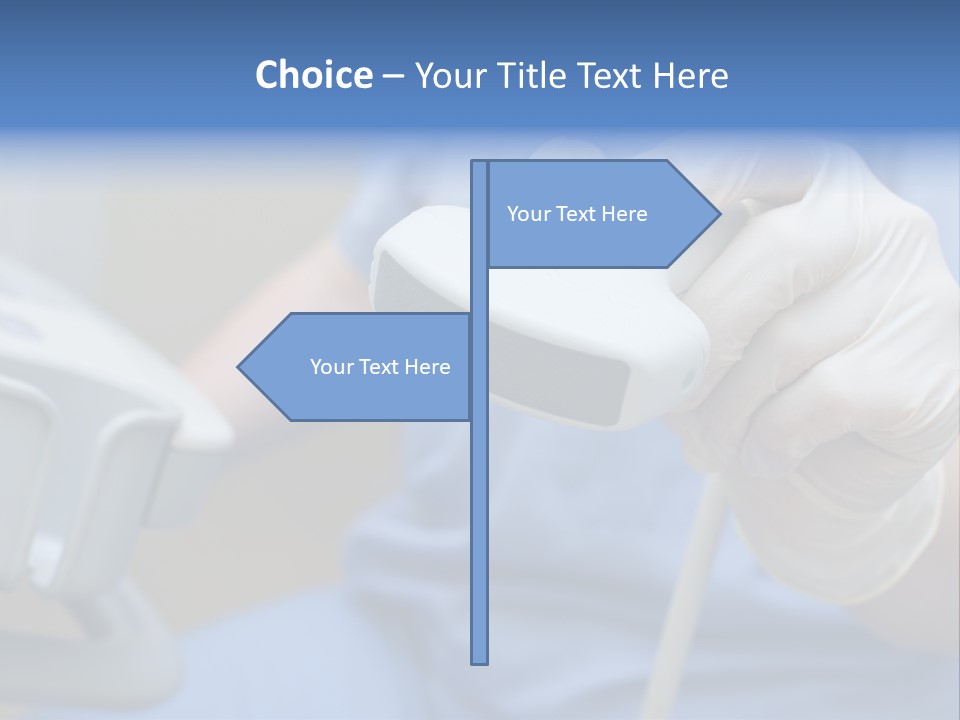 Choice – Your Title Text Here

Your Text Here

Your Text Here